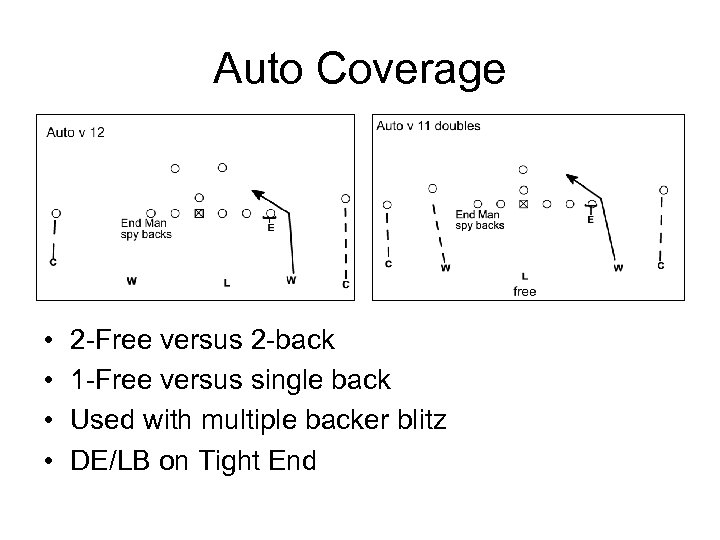 Auto Coverage

Auto v 12

End Man
spy backs

E

C

W

L

W

C

Auto v 11 doubles

End Man
spy backs

E

C

W

L
free

W

C

• 2-Free versus 2-back
• 1-Free versus single back
• Used with multiple backer blitz
• DE/LB on Tight End